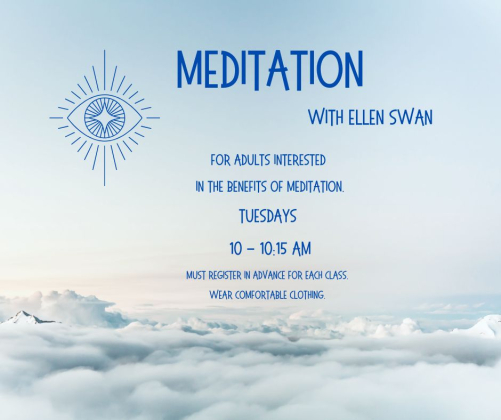 MEDITATION

WITH ELLEN SWAN

FOR ADULTS INTERESTED IN THE BENEFITS OF MEDITATION.

TUESDAYS

10 – 10:15 AM

MUST REGISTER IN ADVANCE FOR EACH CLASS.

WEAR COMFORTABLE CLOTHING.